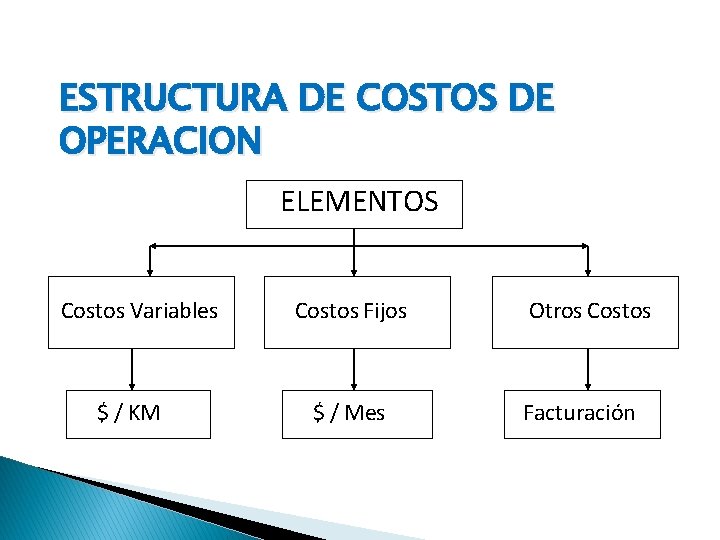 ESTRUCTURA DE COSTOS DE OPERACION

ELEMENTOS

Costos Variables

Costos Fijos

Otros Costos

$ / KM

$ / Mes

Facturación